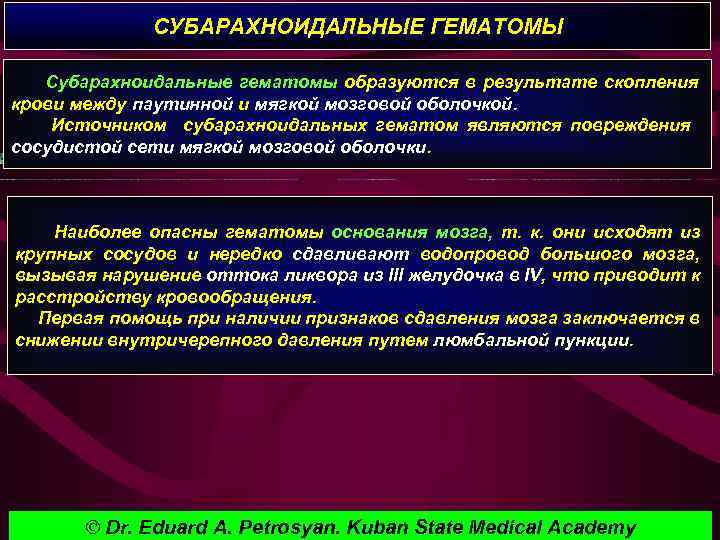 СУБАРАХНОИДАЛЬНЫЕ ГЕМАТОМЫ

Субарахноидальные гематомы образуются в результате скопления крови между паутинной и мягкой мозговой оболочкой.
Источником субарахноидальных гематом являются повреждения сосудистой сети мягкой мозговой оболочки.

Наиболее опасны гематомы основания мозга, т. к. они исходят из крупных сосудов и нередко сдавливают водопровод большого мозга, вызывая нарушение оттока ликвора из III желудочка в IV, что приводит к расстройству кровообращения.
Первая помощь при наличии признаков сдавления мозга заключается в снижении внутричерепного давления путем люмбальной пункции.

© Dr. Eduard A. Petrosyan. Kuban State Medical Academy